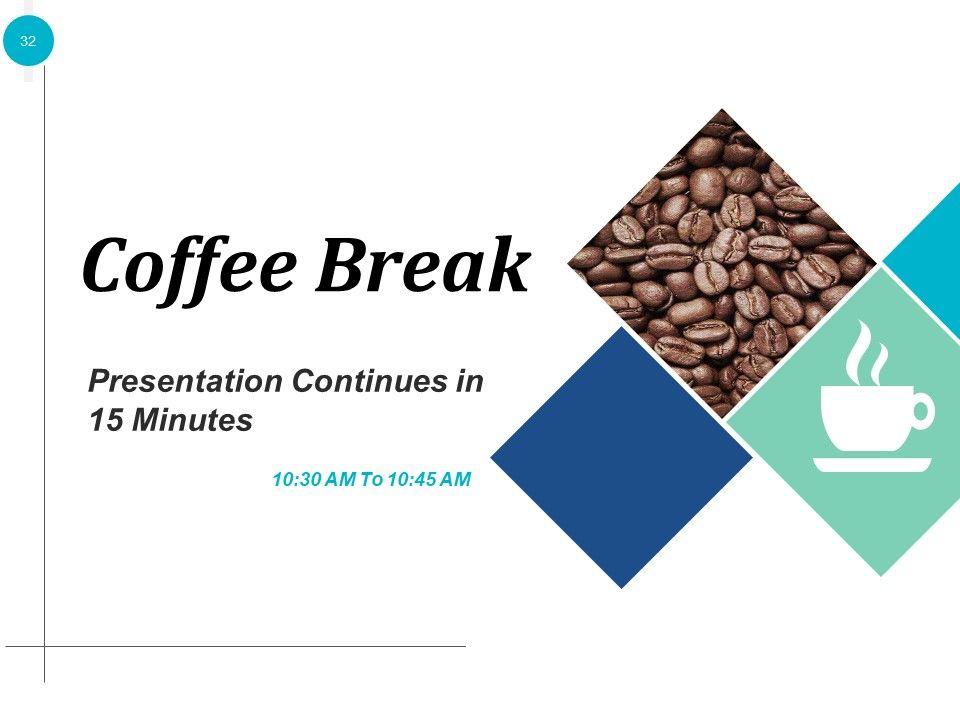 32

Coffee Break

Presentation Continues in 15 Minutes

10:30 AM To 10:45 AM